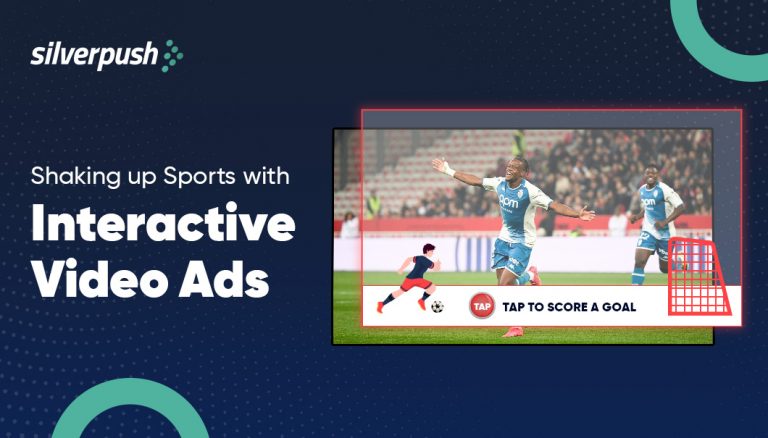 silverpush

Shaking up Sports with

Interactive Video Ads

TAP

TAP TO SCORE A GOAL